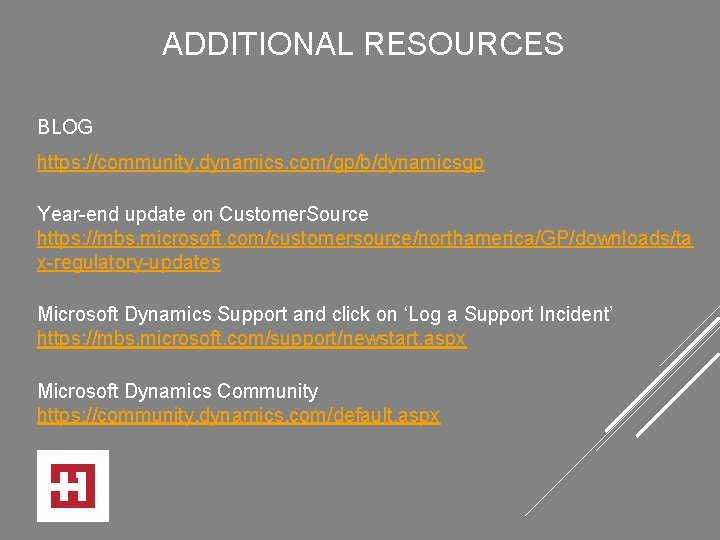 ADDITIONAL RESOURCES

BLOG
https://community.dynamics.com/gp/b/dynamicsgp

Year-end update on CustomerSource
https://mbs.microsoft.com/customersource/northamerica/GP/downloads/tax-regulatory-updates

Microsoft Dynamics Support and click on ‘Log a Support Incident’
https://mbs.microsoft.com/support/newstart.aspx

Microsoft Dynamics Community
https://community.dynamics.com/default.aspx